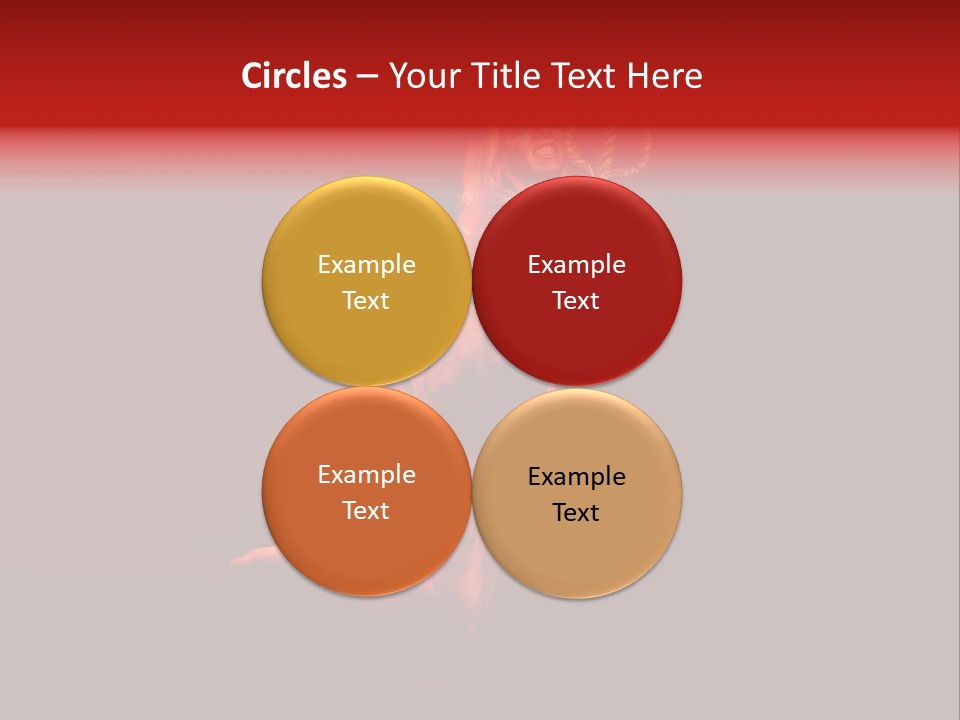 Circles – Your Title Text Here

Example Text

Example Text

Example Text

Example Text